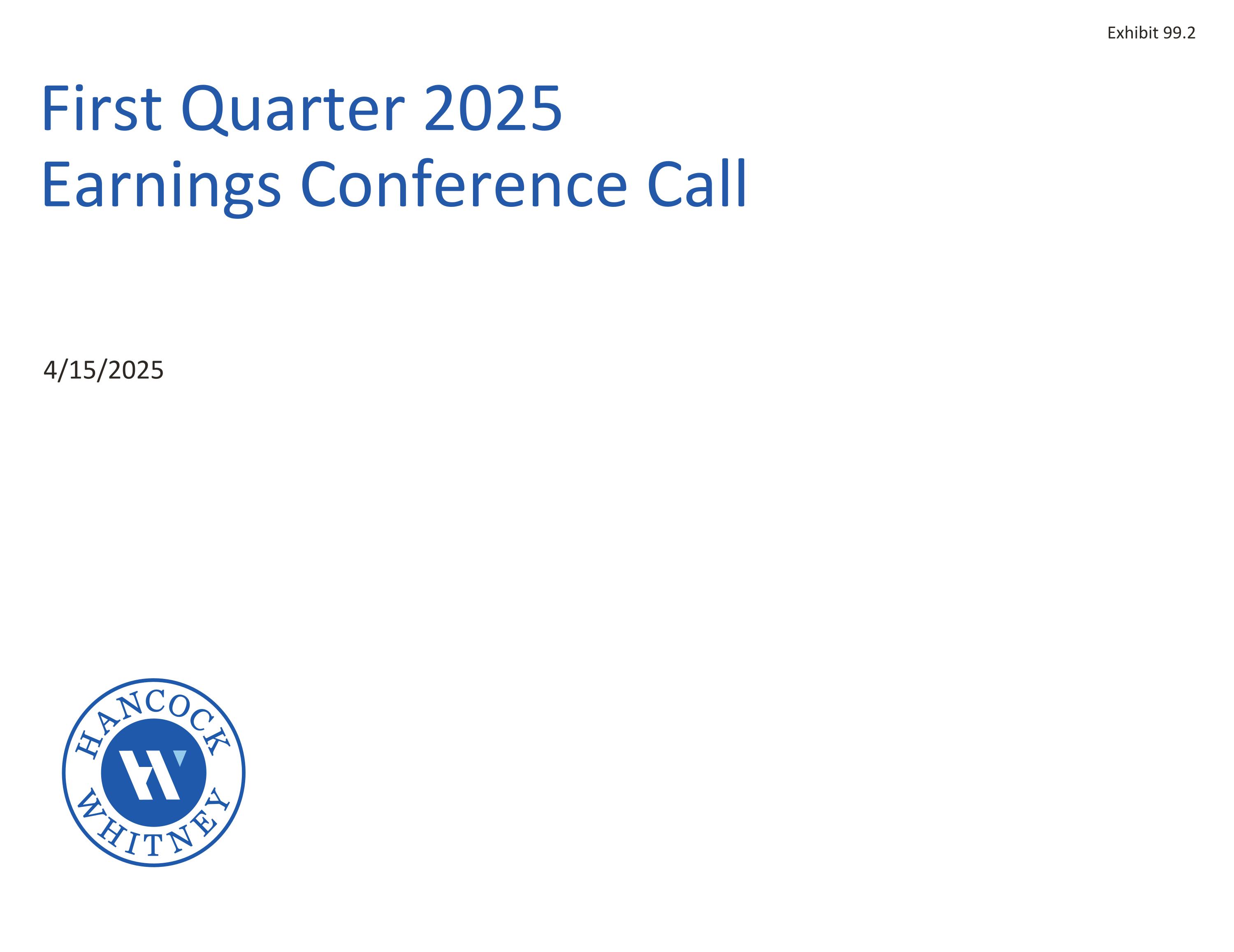 Exhibit 99.2

First Quarter 2025
Earnings Conference Call

4/15/2025

HANCOCK
WHITNEY